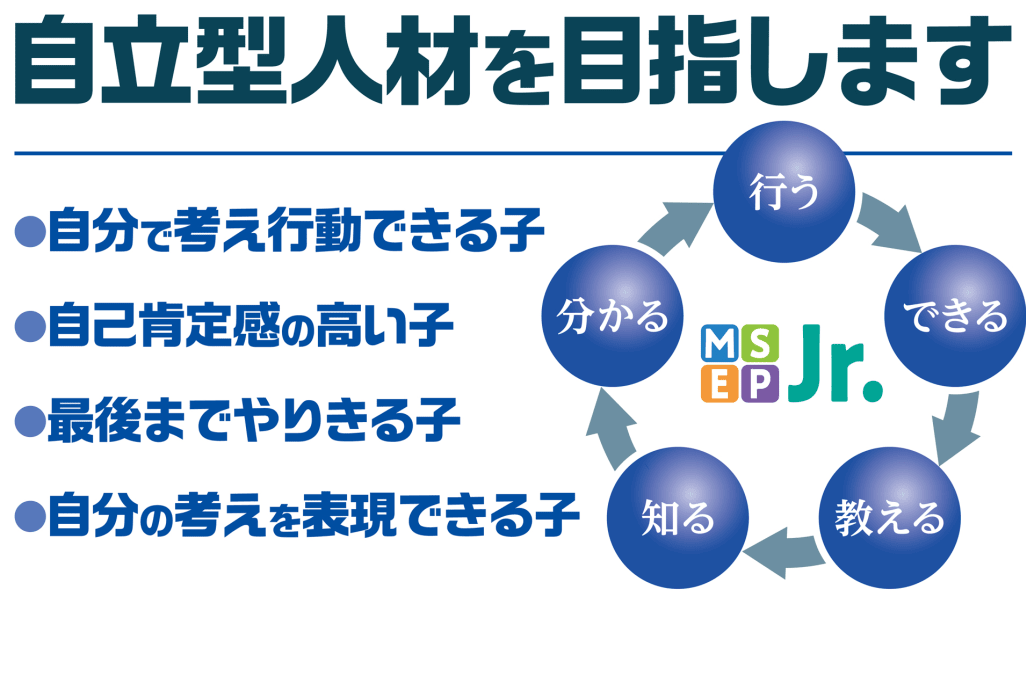 自立型人材を目指します

●自分で考え行動できる子

●自己肯定感の高い子

●最後までやりきる子

●自分の考えを表現できる子

行う

できる

教える

知る

分かる

MSEP Jr.